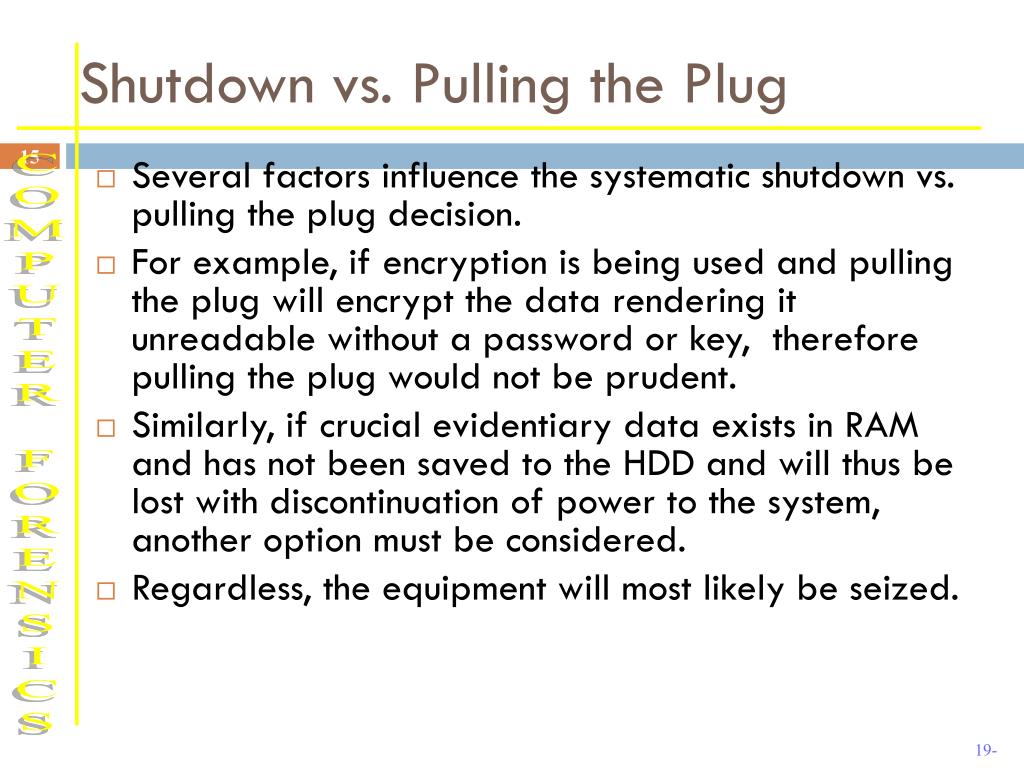 Shutdown vs. Pulling the Plug

15

COMPUTER FORENSICS

□ Several factors influence the systematic shutdown vs. pulling the plug decision.

□ For example, if encryption is being used and pulling the plug will encrypt the data rendering it unreadable without a password or key, therefore pulling the plug would not be prudent.

□ Similarly, if crucial evidentiary data exists in RAM and has not been saved to the HDD and will thus be lost with discontinuation of power to the system, another option must be considered.

□ Regardless, the equipment will most likely be seized.

19-